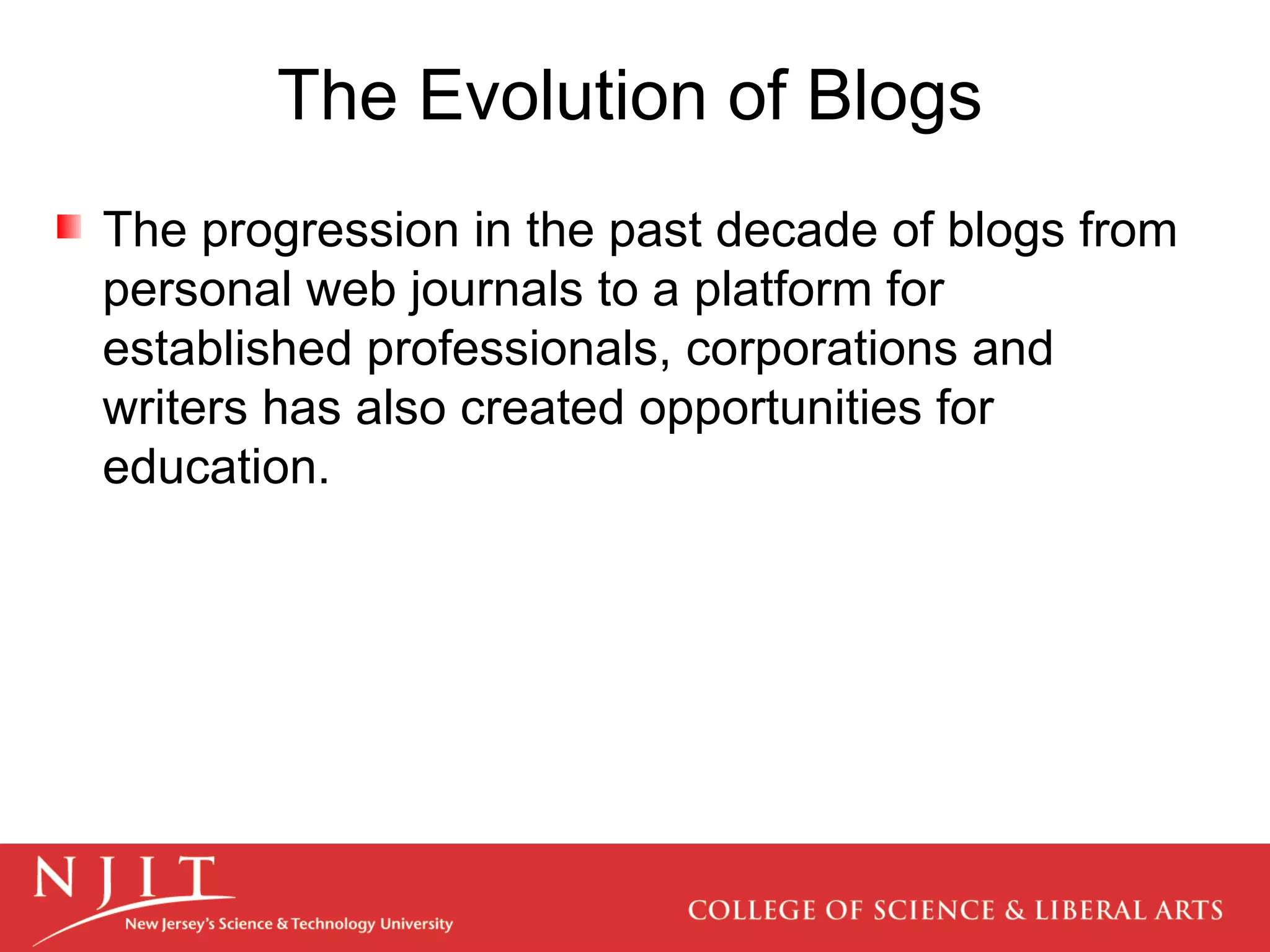 The Evolution of Blogs

The progression in the past decade of blogs from personal web journals to a platform for established professionals, corporations and writers has also created opportunities for education.

NJIT
New Jersey's Science & Technology University

COLLEGE OF SCIENCE & LIBERAL ARTS